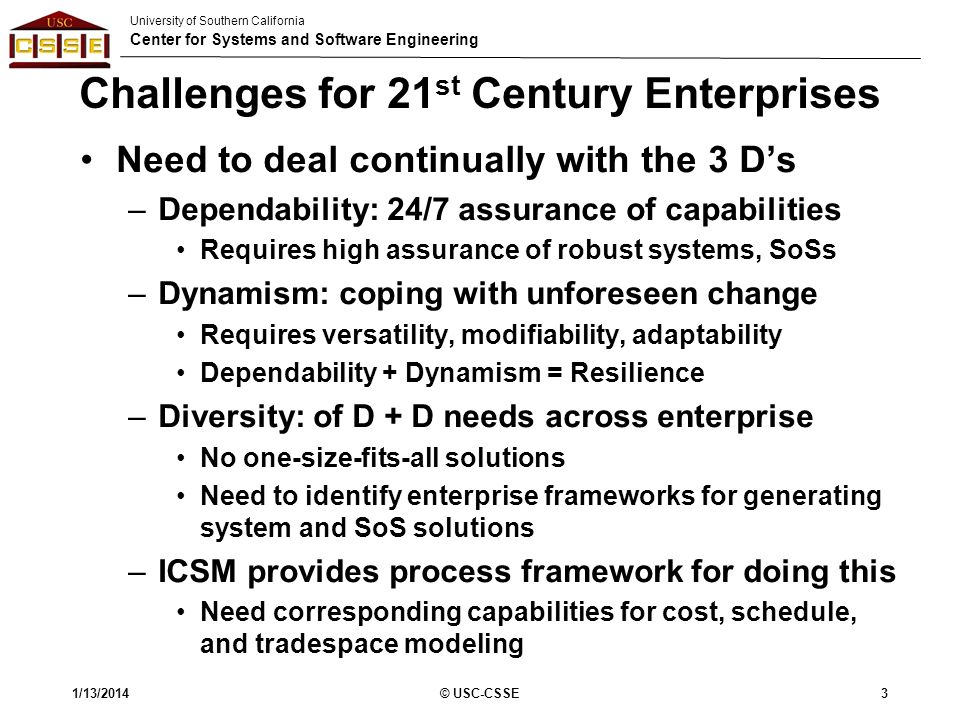 USC
CSSE

University of Southern California
Center for Systems and Software Engineering

Challenges for 21$^{st}$ Century Enterprises

• Need to deal continually with the 3 D's
– Dependability: 24/7 assurance of capabilities
• Requires high assurance of robust systems, SoSs
– Dynamism: coping with unforeseen change
• Requires versatility, modifiability, adaptability
• Dependability + Dynamism = Resilience
– Diversity: of D + D needs across enterprise
• No one-size-fits-all solutions
• Need to identify enterprise frameworks for generating system and SoS solutions
– ICSM provides process framework for doing this
• Need corresponding capabilities for cost, schedule, and tradespace modeling

1/13/2014
© USC-CSSE
3